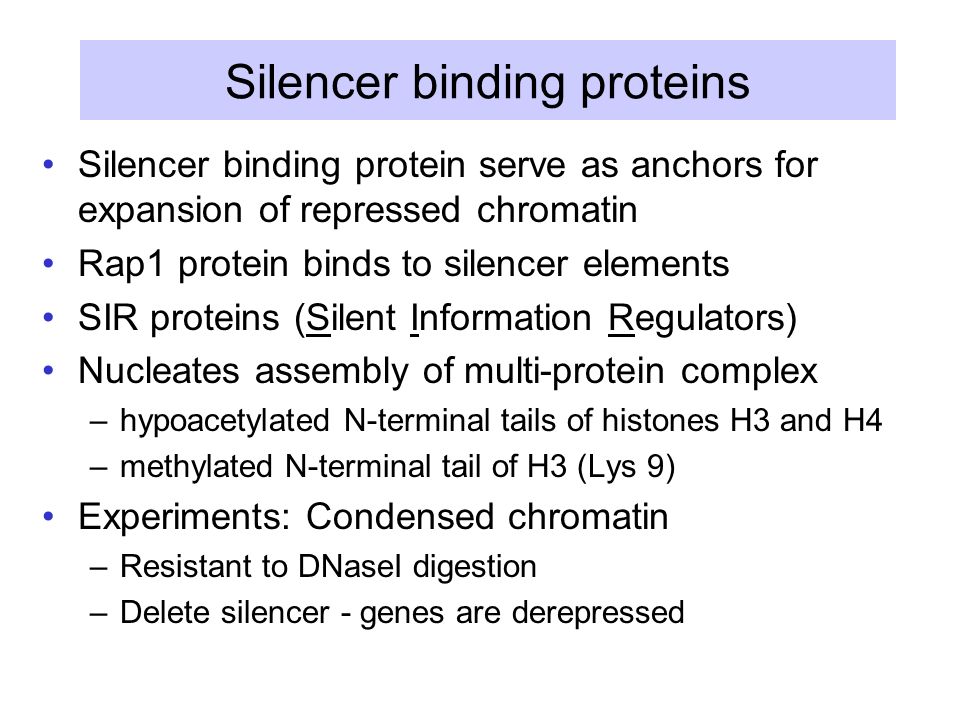 Silencer binding proteins

• Silencer binding protein serve as anchors for expansion of repressed chromatin
• Rap1 protein binds to silencer elements
• SIR proteins (Silent Information Regulators)
• Nucleates assembly of multi-protein complex
 – hypoacetylated N-terminal tails of histones H3 and H4
 – methylated N-terminal tail of H3 (Lys 9)
• Experiments: Condensed chromatin
 – Resistant to DNaseI digestion
 – Delete silencer - genes are derepressed